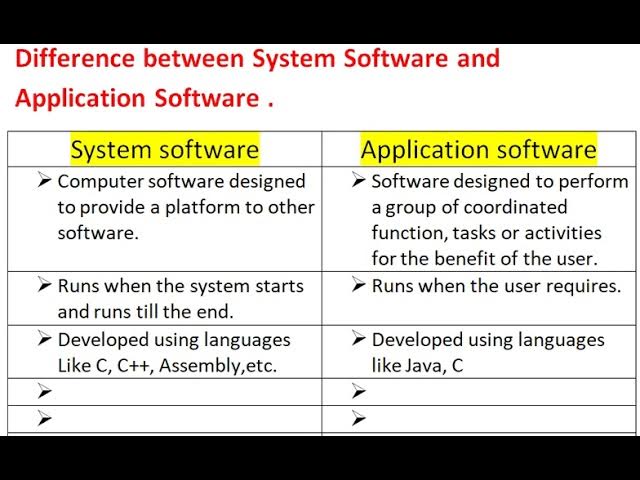 Difference between System Software and Application Software .

| System software | Application software |
|---|---|
| ➢ Computer software designed to provide a platform to other software. | ➢ Software designed to perform a group of coordinated function, tasks or activities for the benefit of the user. |
| ➢ Runs when the system starts and runs till the end. | ➢ Runs when the user requires. |
| ➢ Developed using languages Like C, C++, Assembly,etc. | ➢ Developed using languages like Java, C |
| ➢ | ➢ |
| ➢ | ➢ |